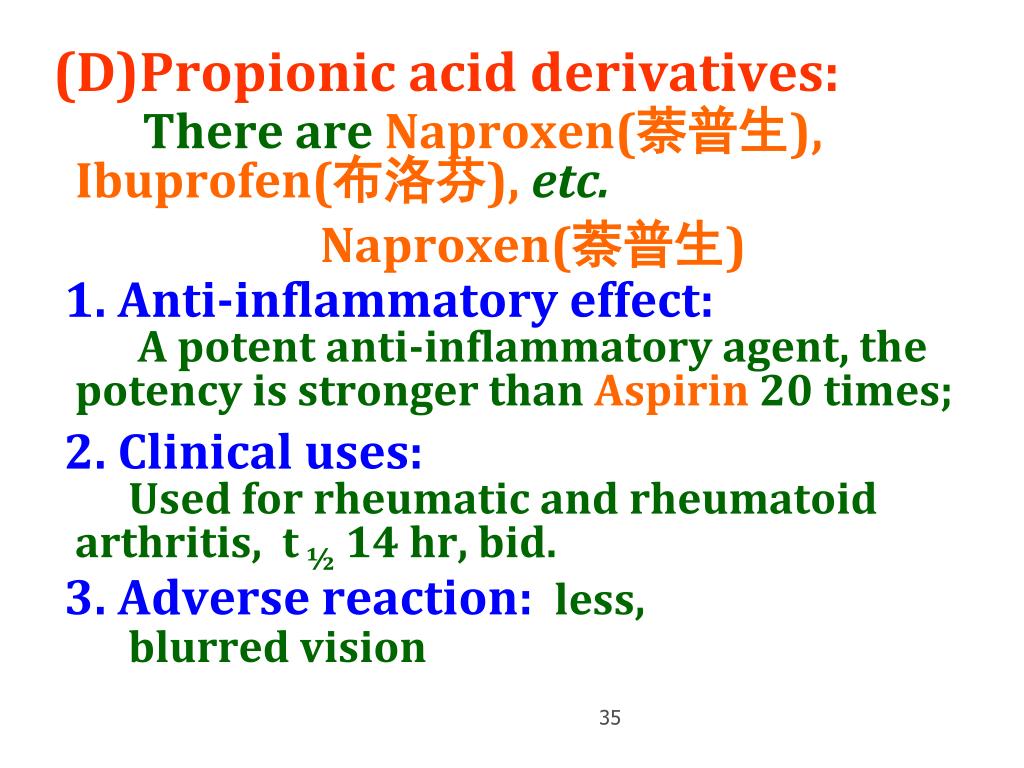 (D)Propionic acid derivatives:

There are Naproxen(萘普生), Ibuprofen(布洛芬), etc.

Naproxen(萘普生)

1. Anti-inflammatory effect:

A potent anti-inflammatory agent, the potency is stronger than Aspirin 20 times;

2. Clinical uses:

Used for rheumatic and rheumatoid arthritis, $t_{½}$ 14 hr, bid.

3. Adverse reaction: less, blurred vision

35